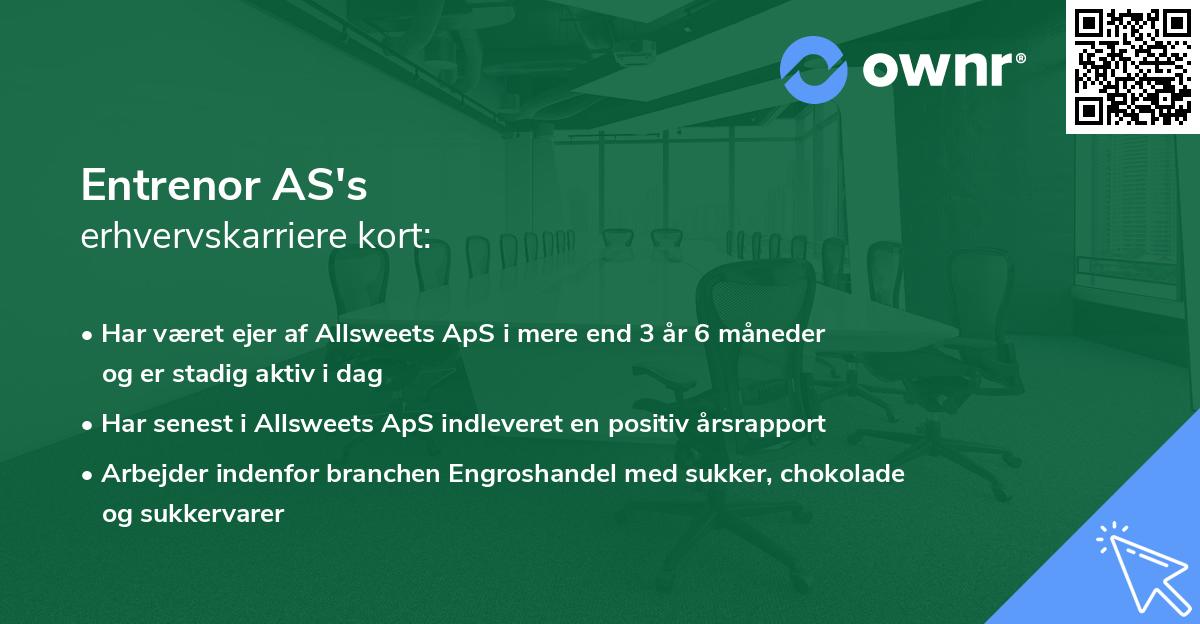 ownr®

Entrenor AS's
erhvervskarriere kort:

• Har været ejer af Allsweets ApS i mere end 3 år 6 måneder og er stadig aktiv i dag

• Har senest i Allsweets ApS indleveret en positiv årsrapport

• Arbejder indenfor branchen Engroshandel med sukker, chokolade og sukkervarer